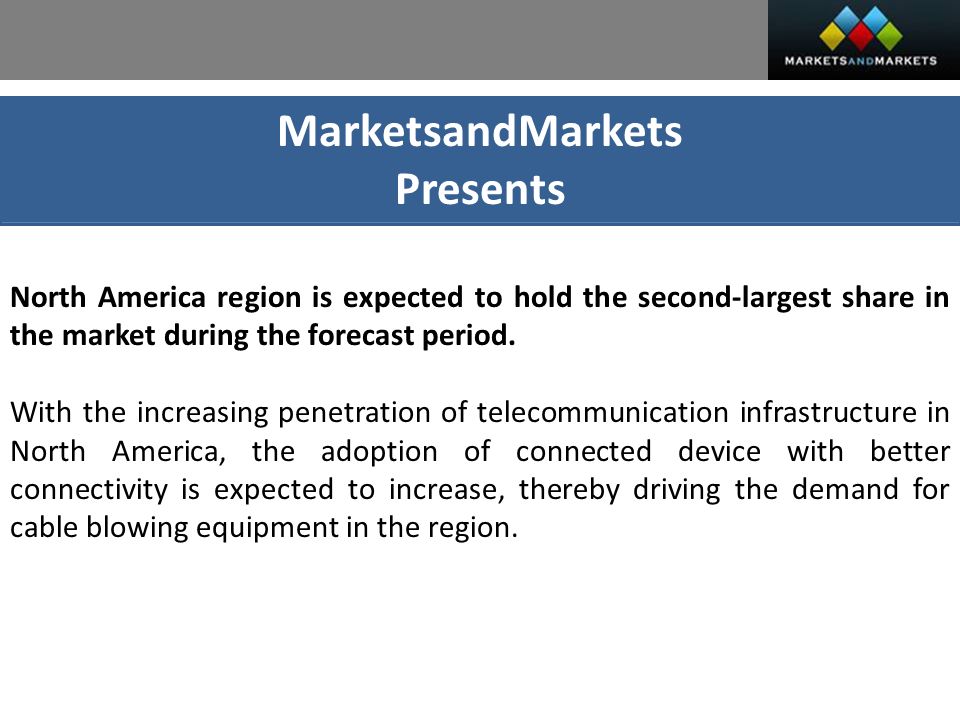 MARKETSANDMARKETS

MarketsandMarkets
Presents

North America region is expected to hold the second-largest share in the market during the forecast period.

With the increasing penetration of telecommunication infrastructure in North America, the adoption of connected device with better connectivity is expected to increase, thereby driving the demand for cable blowing equipment in the region.